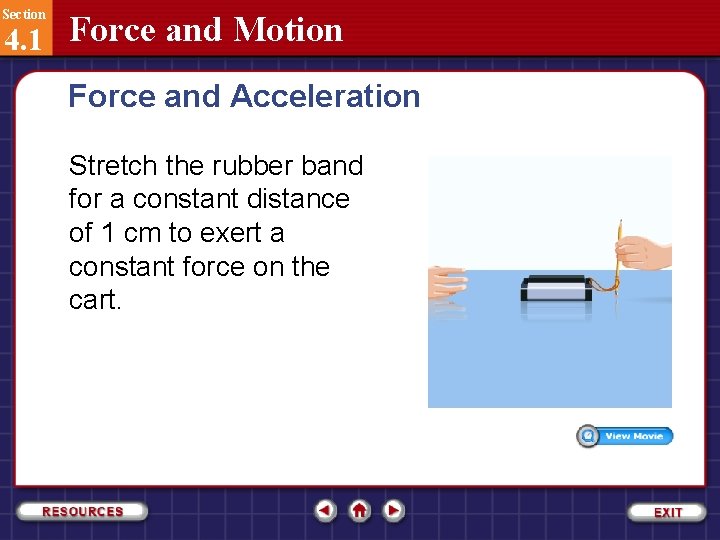 Section
4.1
Force and Motion

Force and Acceleration

Stretch the rubber band for a constant distance of 1 cm to exert a constant force on the cart.

View Movie

RESOURCES

EXIT